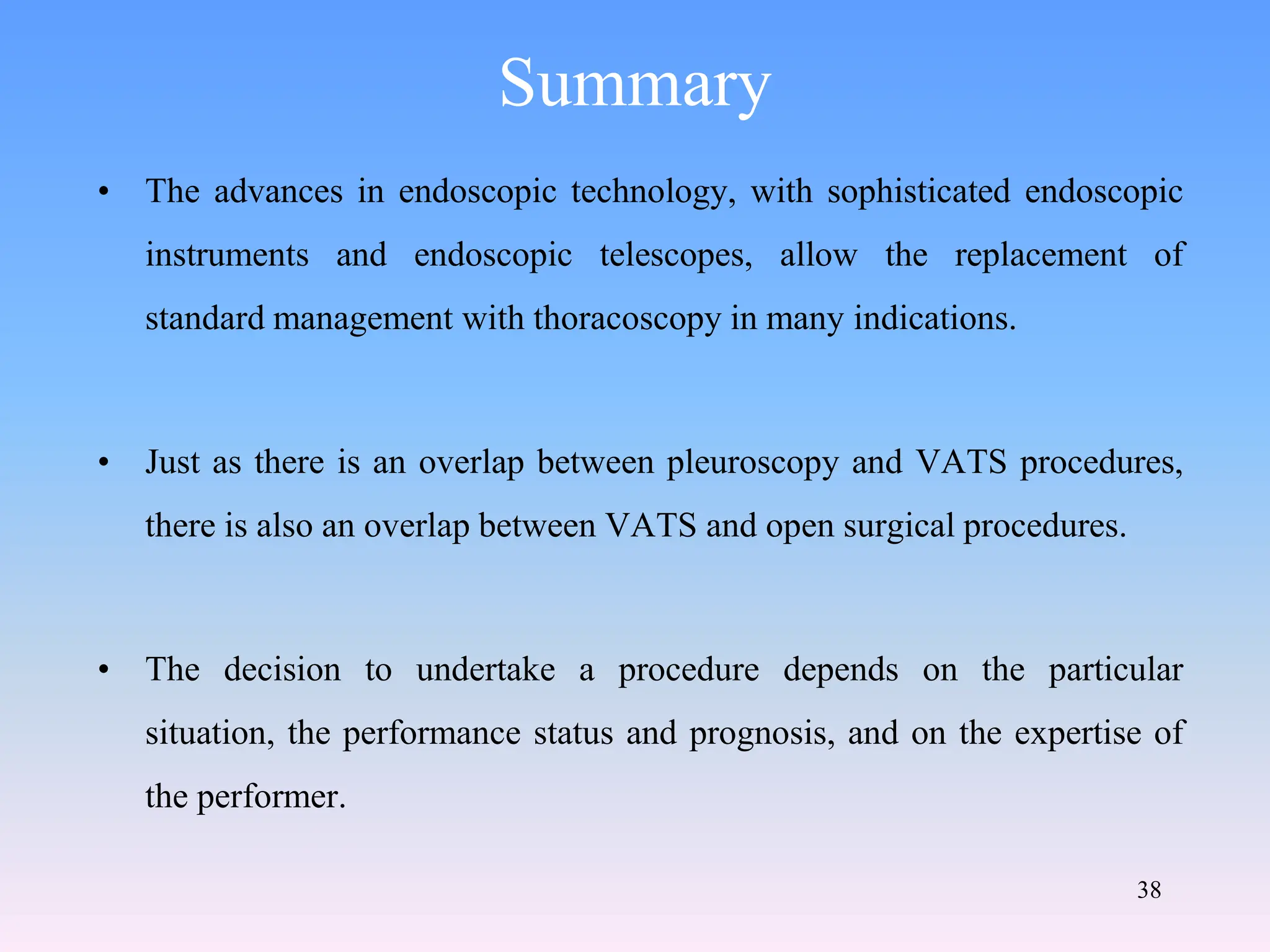 Summary

• The advances in endoscopic technology, with sophisticated endoscopic instruments and endoscopic telescopes, allow the replacement of standard management with thoracoscopy in many indications.

• Just as there is an overlap between pleuroscopy and VATS procedures, there is also an overlap between VATS and open surgical procedures.

• The decision to undertake a procedure depends on the particular situation, the performance status and prognosis, and on the expertise of the performer.

38